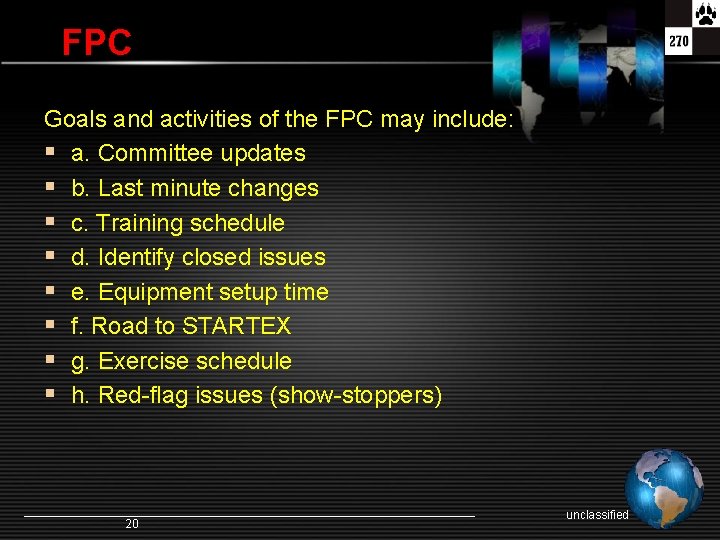 FPC

270

Goals and activities of the FPC may include:

- a. Committee updates
- b. Last minute changes
- c. Training schedule
- d. Identify closed issues
- e. Equipment setup time
- f. Road to STARTEX
- g. Exercise schedule
- h. Red-flag issues (show-stoppers)

20

unclassified